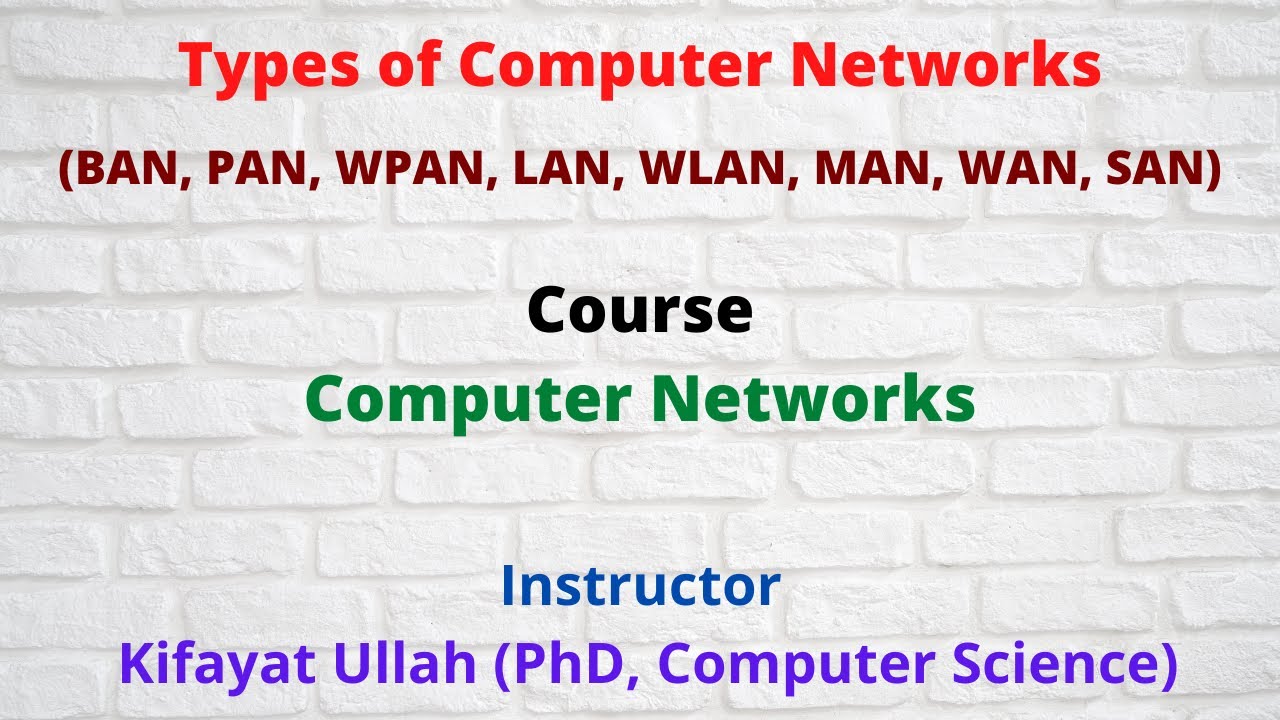 Types of Computer Networks

(BAN, PAN, WPAN, LAN, WLAN, MAN, WAN, SAN)

Course

Computer Networks

Instructor

Kifayat Ullah (PhD, Computer Science)